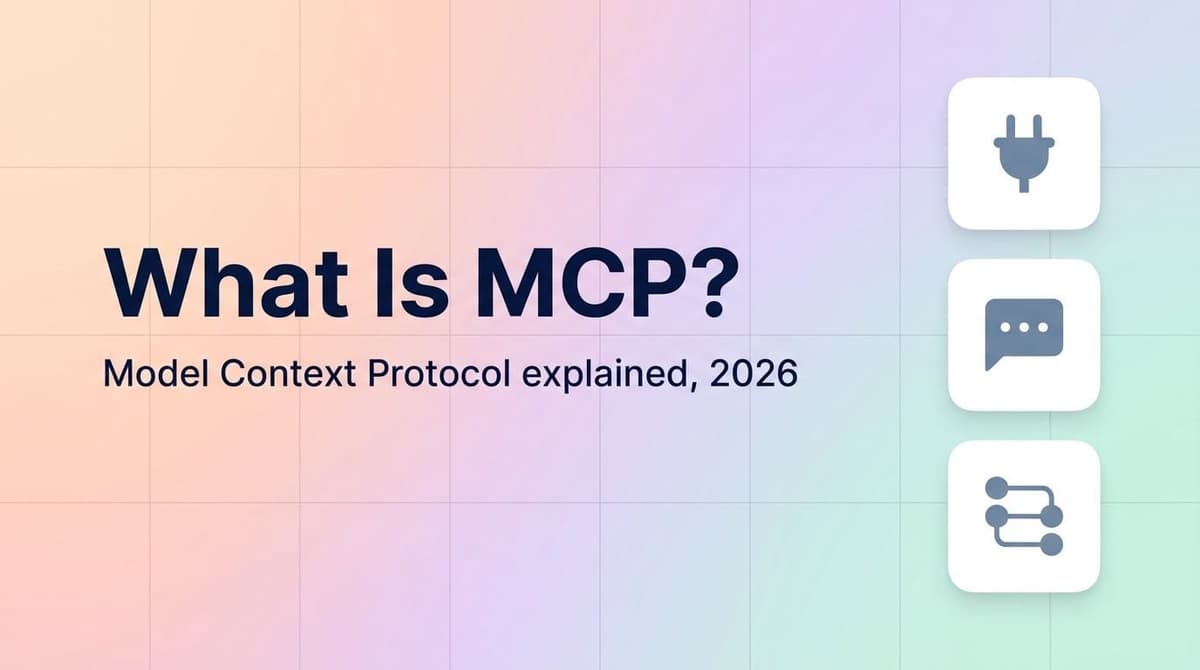 What Is MCP?

Model Context Protocol explained, 2026